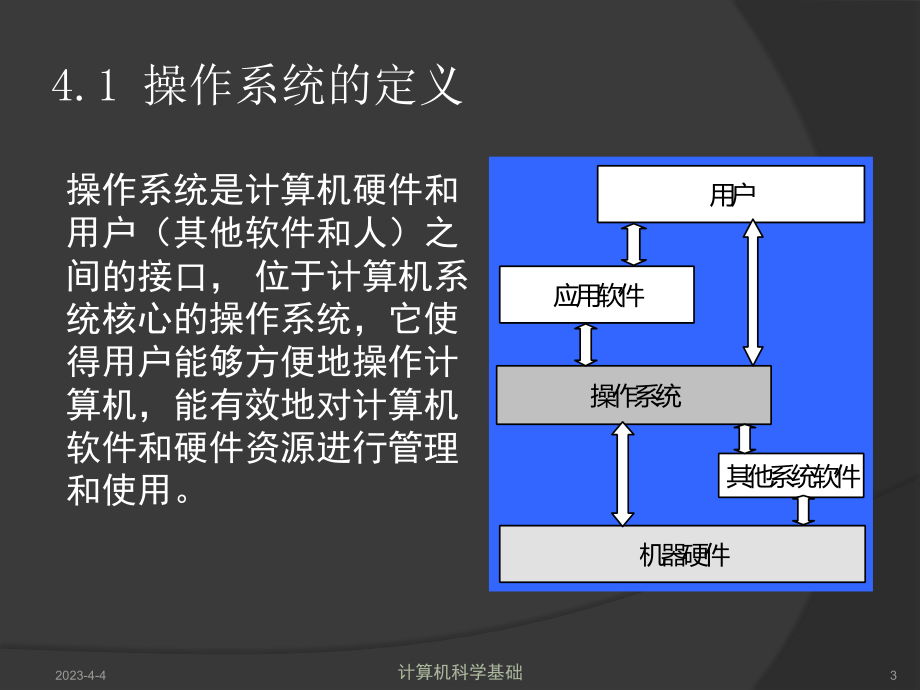 4.1 操作系统的定义

操作系统是计算机硬件和用户（其他软件和人）之间的接口， 位于计算机系统核心的操作系统，它使得用户能够方便地操作计算机，能有效地对计算机软件和硬件资源进行管理和使用。

用户

应用软件

操作系统

其他系统软件

机器硬件

2023-4-4

计算机科学基础

3